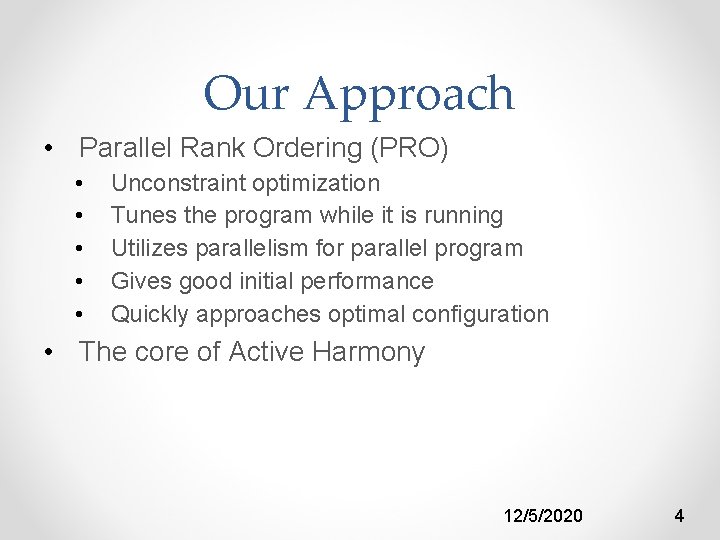 Our Approach

• Parallel Rank Ordering (PRO)
  • Unconstraint optimization
  • Tunes the program while it is running
  • Utilizes parallelism for parallel program
  • Gives good initial performance
  • Quickly approaches optimal configuration
• The core of Active Harmony

12/5/2020 4